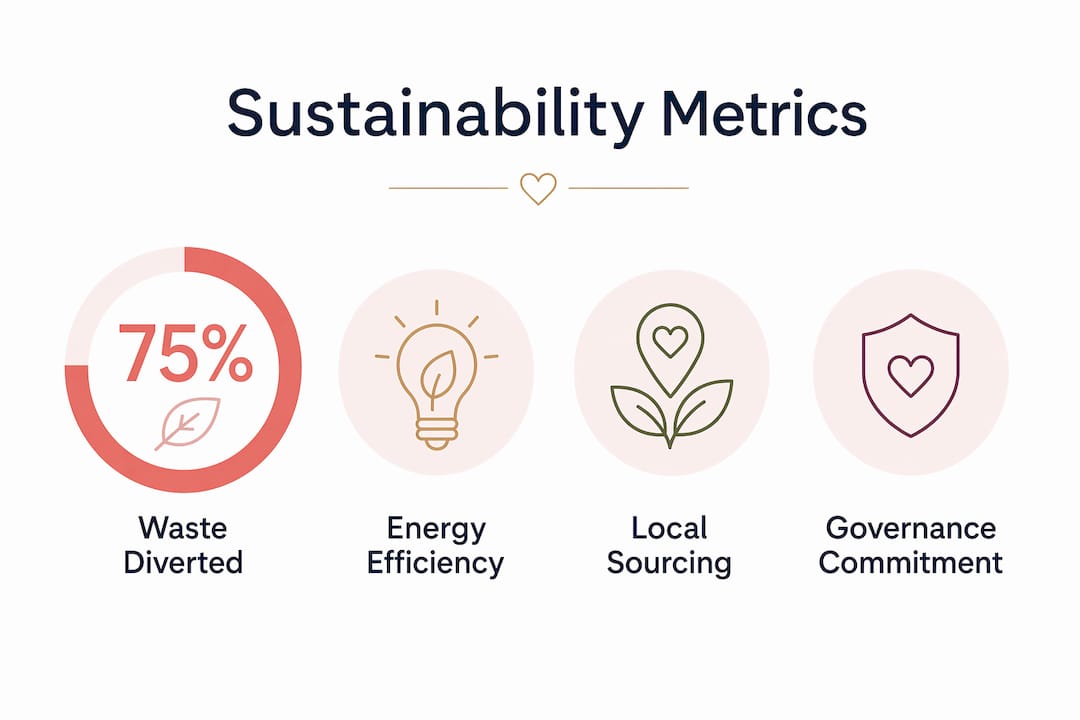 Sustainability Metrics

75%

Waste Diverted

Energy Efficiency

Local Sourcing

Governance Commitment